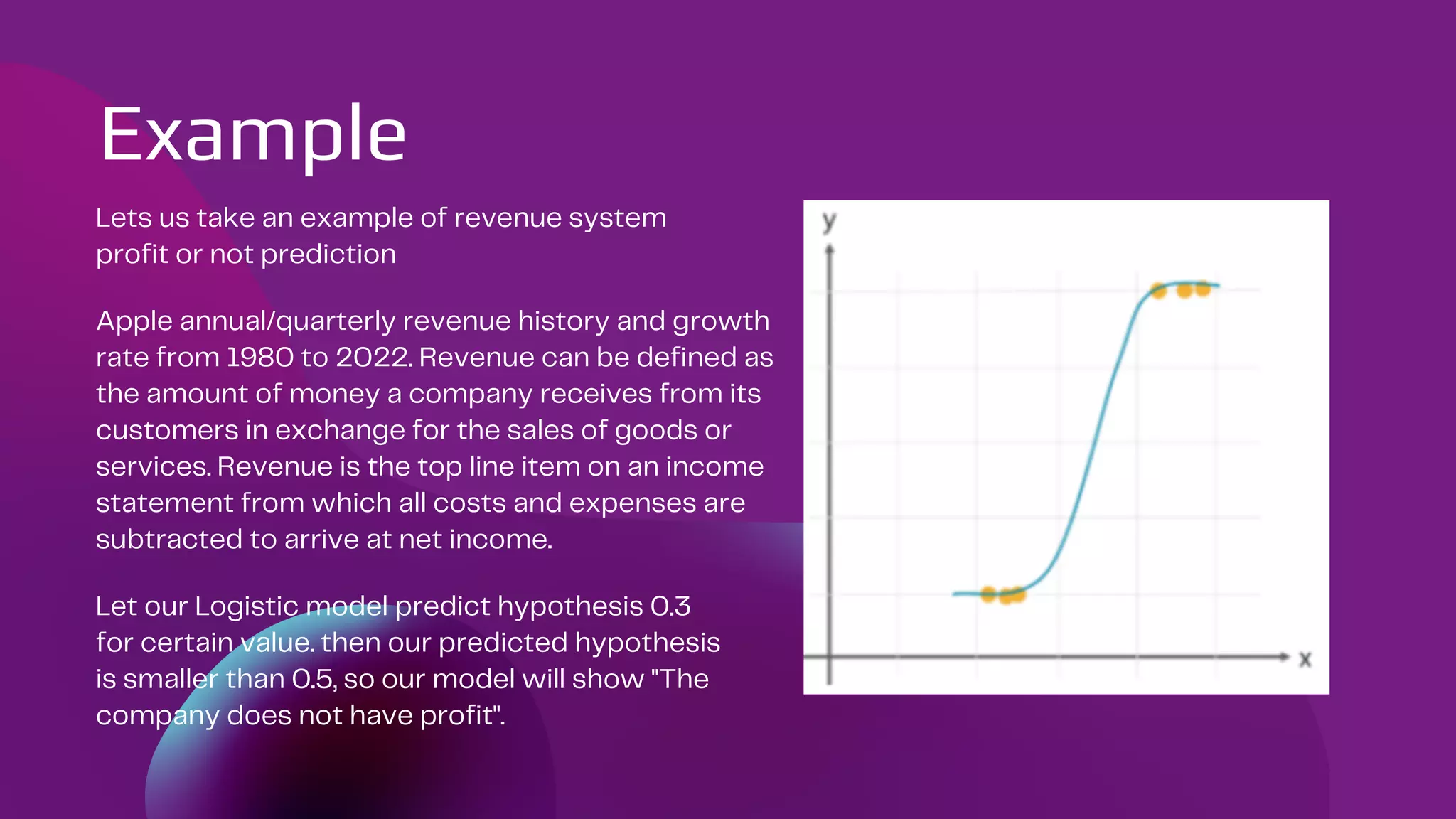 Example

Lets us take an example of revenue system profit or not prediction

Apple annual/quarterly revenue history and growth rate from 1980 to 2022. Revenue can be defined as the amount of money a company receives from its customers in exchange for the sales of goods or services. Revenue is the top line item on an income statement from which all costs and expenses are subtracted to arrive at net income.

Let our Logistic model predict hypothesis 0.3 for certain value. then our predicted hypothesis is smaller than 0.5, so our model will show "The company does not have profit".

y

x